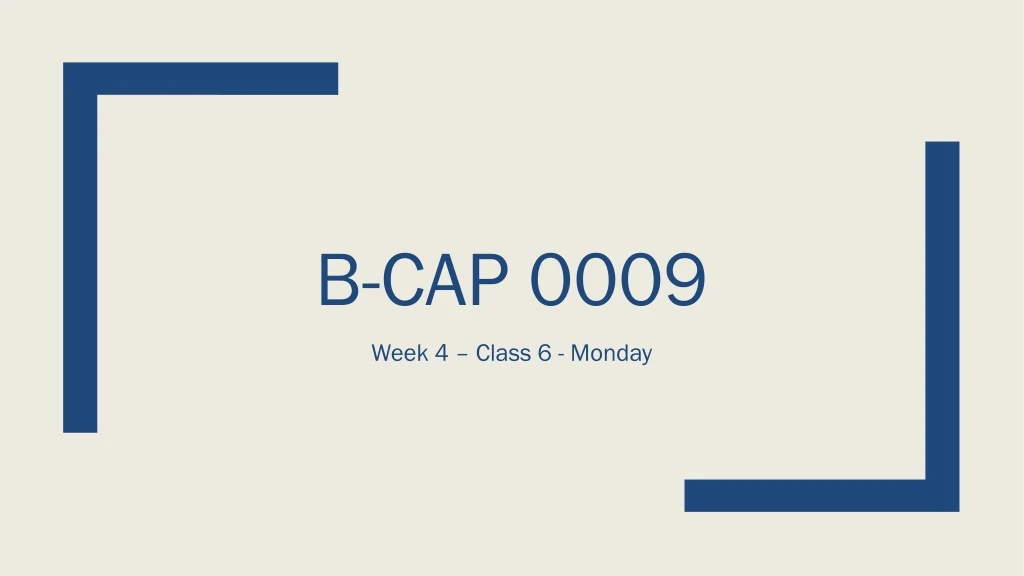 B-CAP 0009

Week 4 – Class 6 - Monday